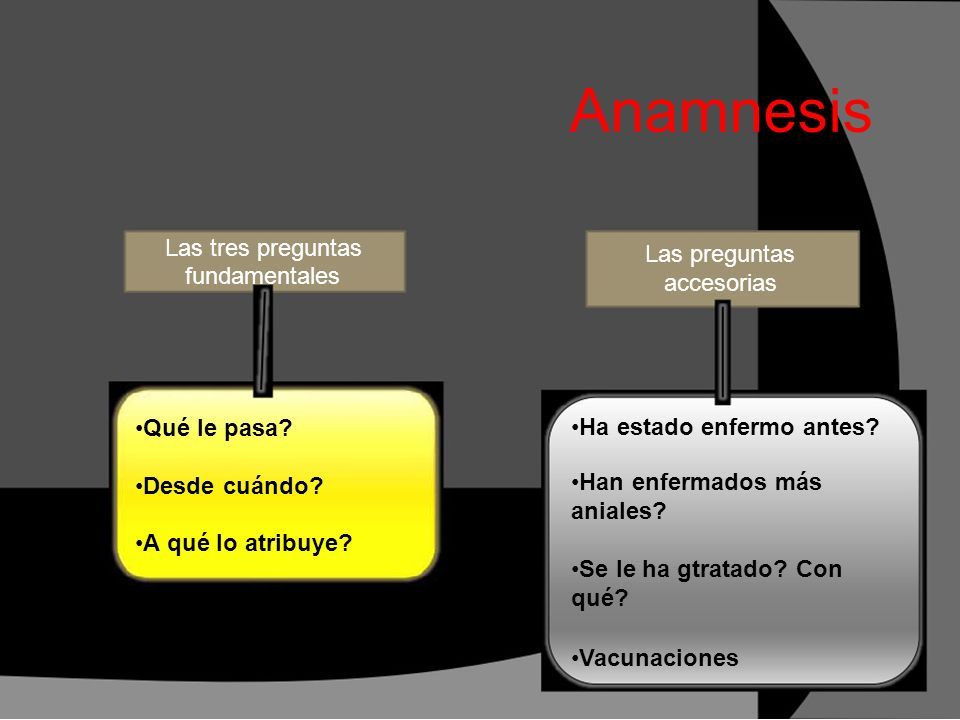 Anamnesis

Las tres preguntas fundamentales

•Qué le pasa?

•Desde cuándo?

•A qué lo atribuye?

Las preguntas accesorias

•Ha estado enfermo antes?

•Han enfermados más aniales?

•Se le ha gtratado? Con qué?

•Vacunaciones